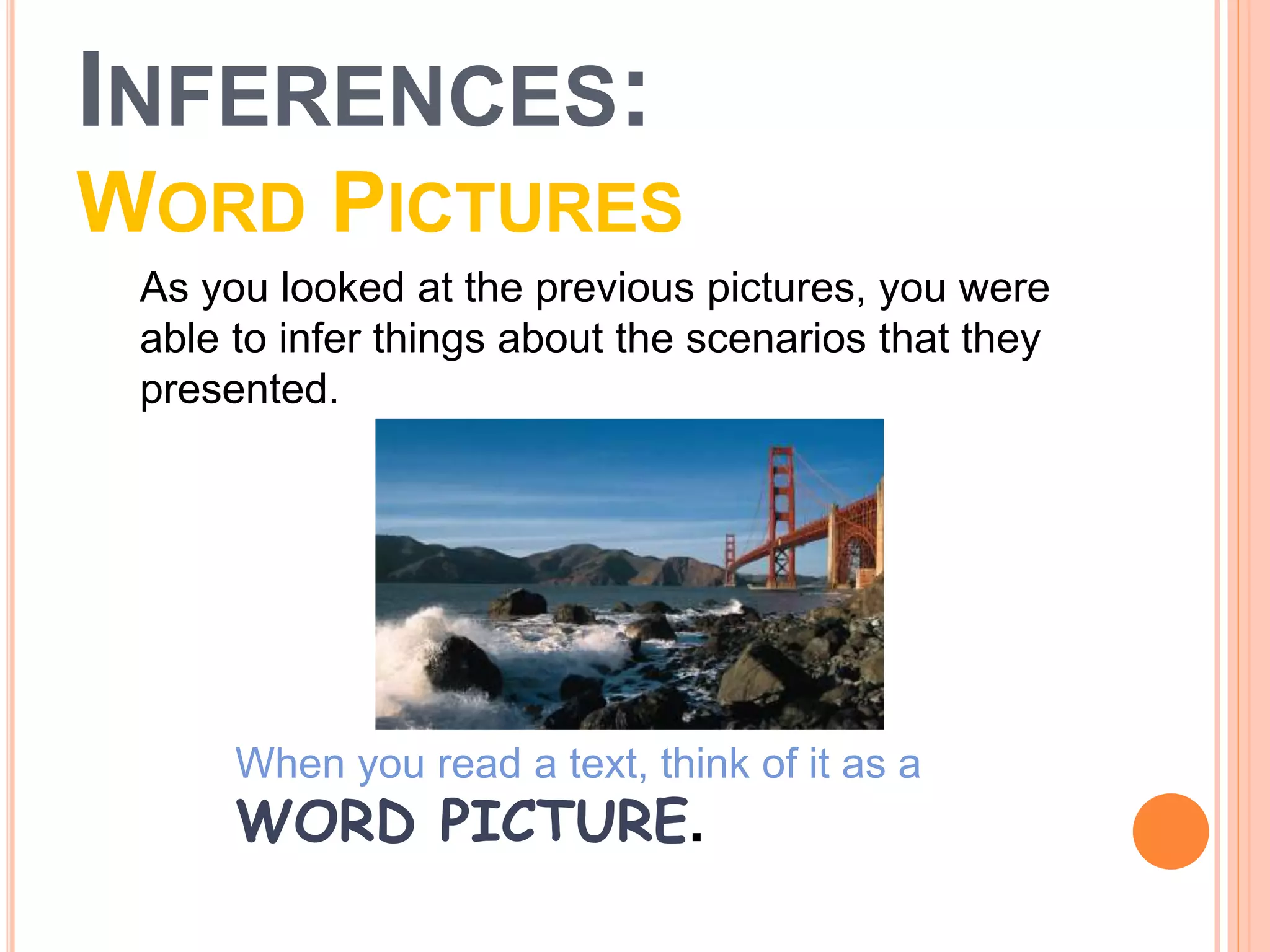 INFERENCES:
WORD PICTURES

As you looked at the previous pictures, you were able to infer things about the scenarios that they presented.

When you read a text, think of it as a WORD PICTURE.